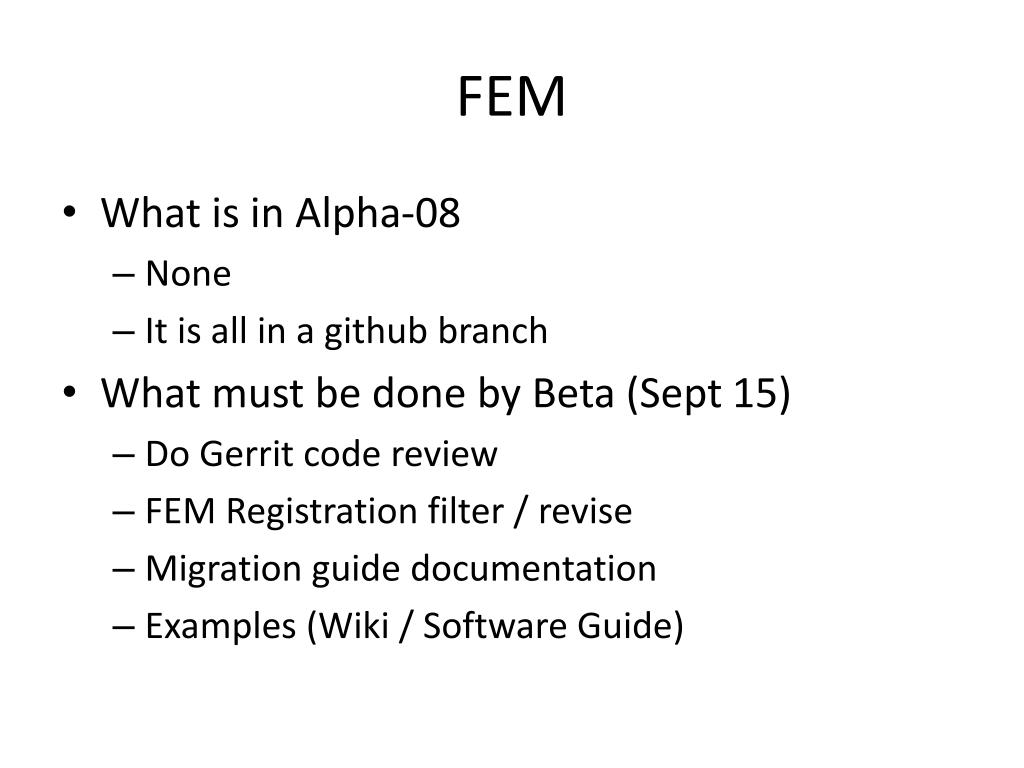 FEM

• What is in Alpha-08
– None
– It is all in a github branch
• What must be done by Beta (Sept 15)
– Do Gerrit code review
– FEM Registration filter / revise
– Migration guide documentation
– Examples (Wiki / Software Guide)